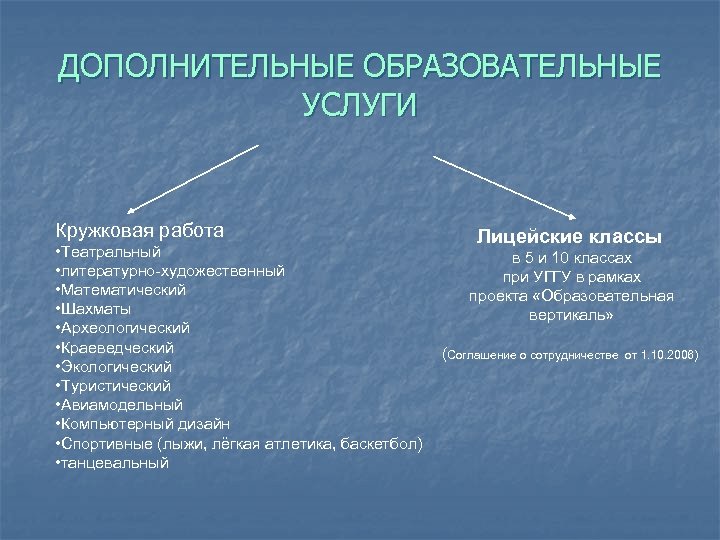 ДОПОЛНИТЕЛЬНЫЕ ОБРАЗОВАТЕЛЬНЫЕ УСЛУГИ

Кружковая работа
•Театральный
•литературно-художественный
•Математический
•Шахматы
•Археологический
•Краеведческий
•Экологический
•Туристический
•Авиамодельный
•Компьютерный дизайн
•Спортивные (лыжи, лёгкая атлетика, баскетбол)
•танцевальный

Лицейские классы
в 5 и 10 классах при УГТУ в рамках проекта «Образовательная вертикаль»

(Соглашение о сотрудничестве от 1.10.2006)